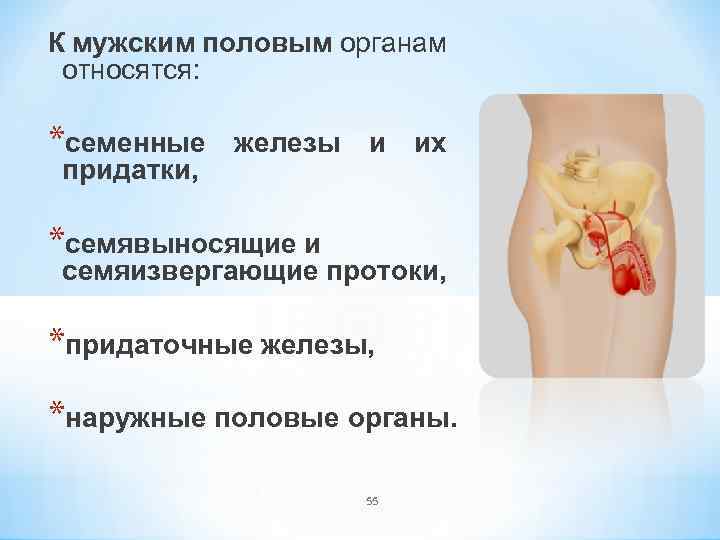 К мужским половым органам относятся:

*семенные железы и их придатки,

*семявыносящие и семяизвергающие протоки,

*придаточные железы,

*наружные половые органы.

55